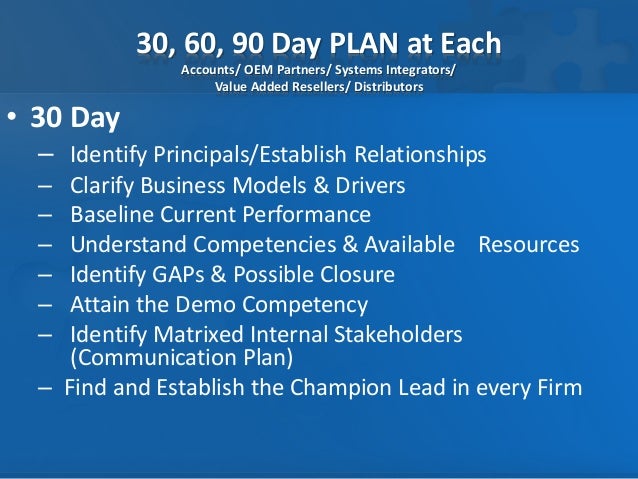 30, 60, 90 Day PLAN at Each
Accounts/ OEM Partners/ Systems Integrators/ Value Added Resellers/ Distributors

• 30 Day
– Identify Principals/Establish Relationships
– Clarify Business Models & Drivers
– Baseline Current Performance
– Understand Competencies & Available Resources
– Identify GAPs & Possible Closure
– Attain the Demo Competency
– Identify Matrixed Internal Stakeholders (Communication Plan)
– Find and Establish the Champion Lead in every Firm